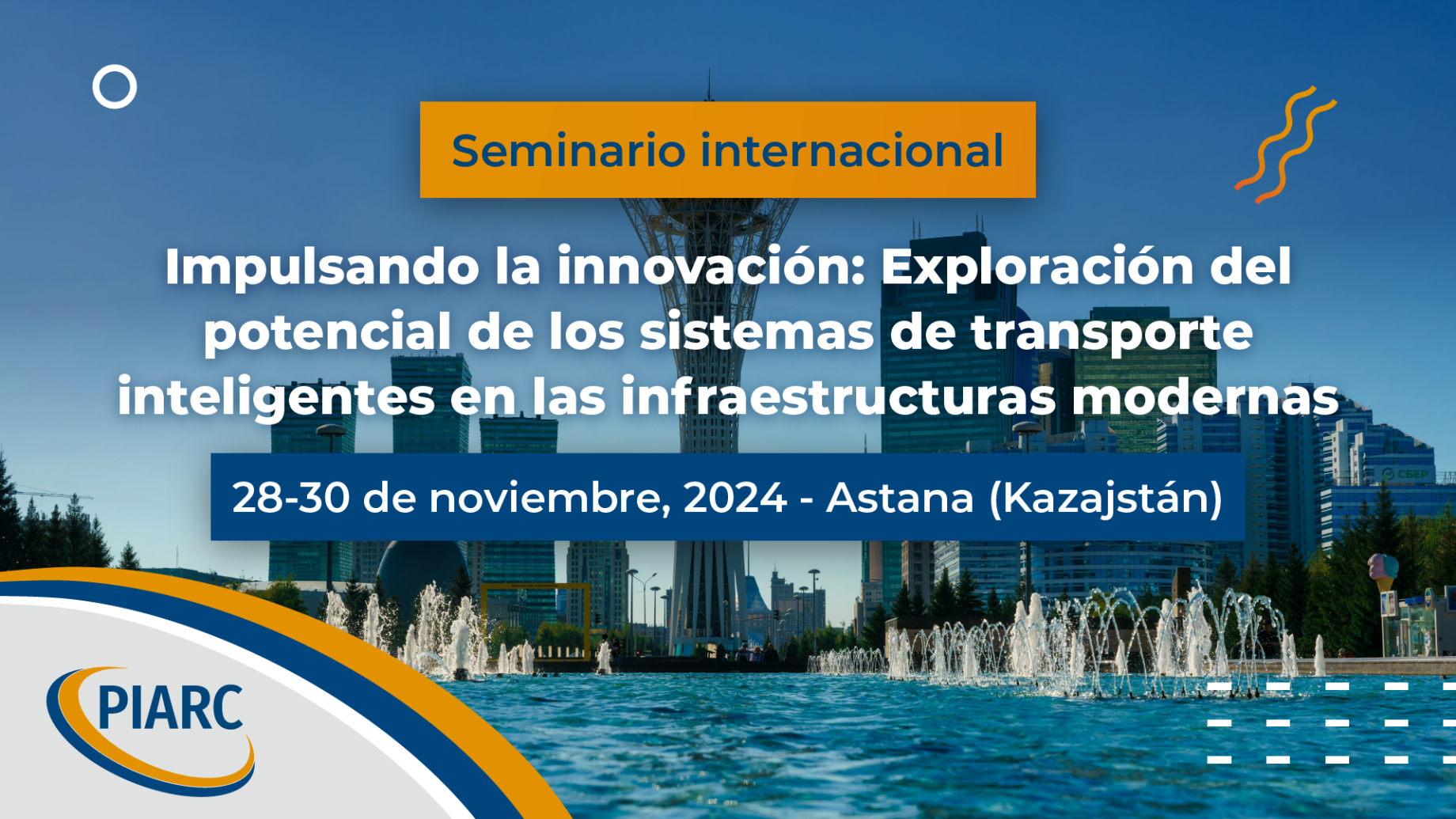 Seminario internacional

Impulsando la innovación: Exploración del potencial de los sistemas de transporte inteligentes en las infraestructuras modernas

28-30 de noviembre, 2024 - Astana (Kazajstán)

СБЕР

PIARC